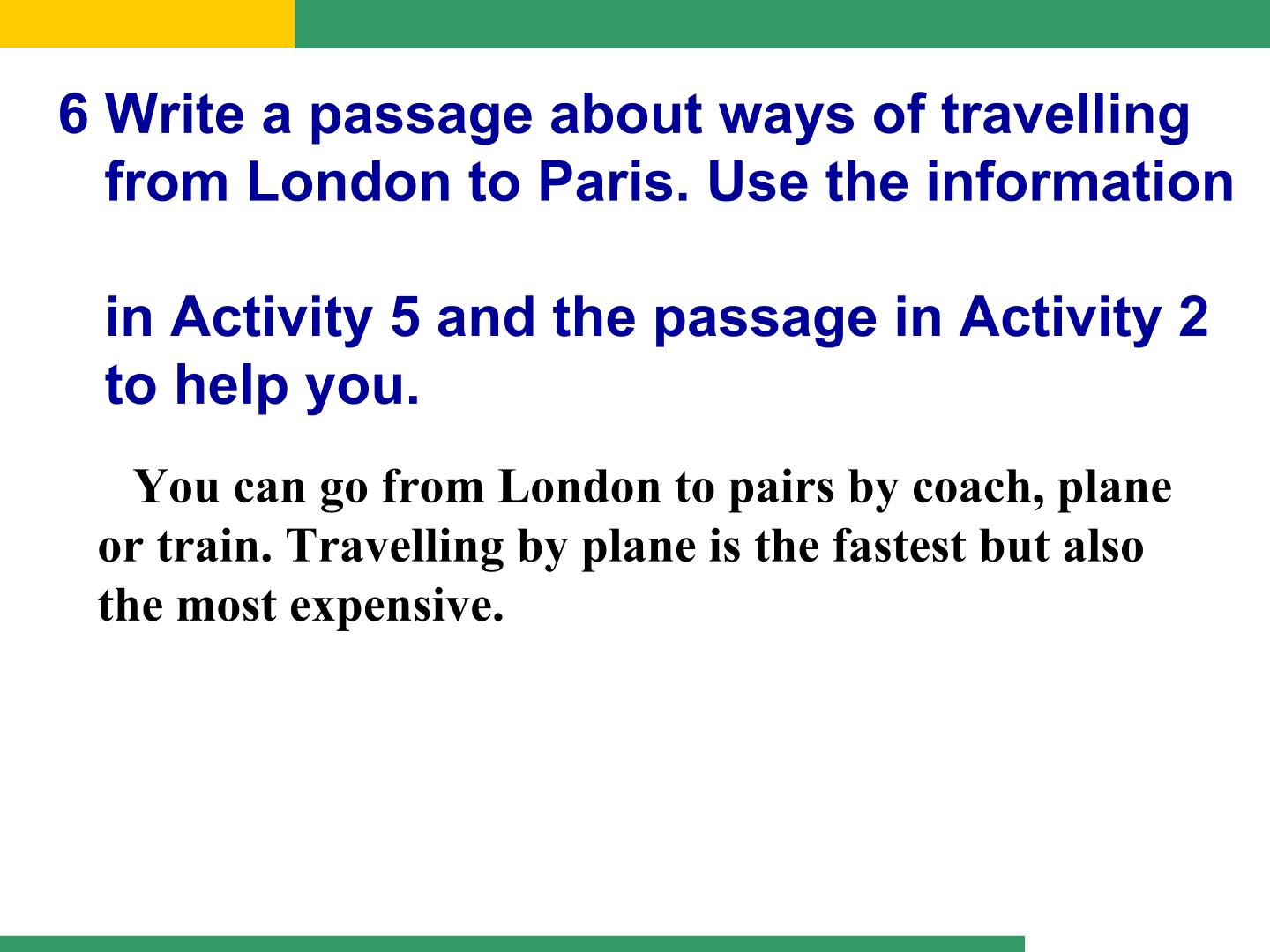 6 Write a passage about ways of travelling from London to Paris. Use the information

in Activity 5 and the passage in Activity 2 to help you.

You can go from London to pairs by coach, plane or train. Travelling by plane is the fastest but also the most expensive.